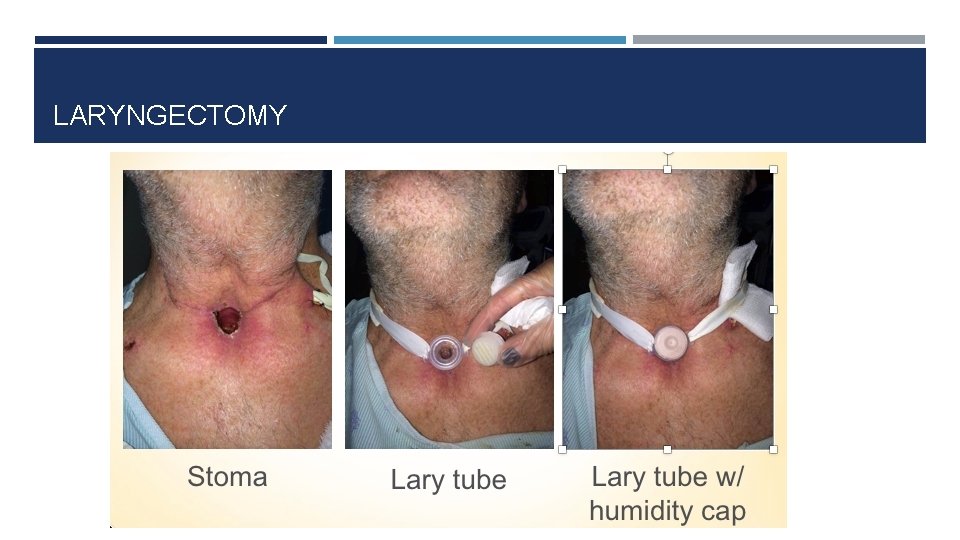 LARYNGECTOMY

Stoma

Lary tube

Lary tube w/ humidity cap